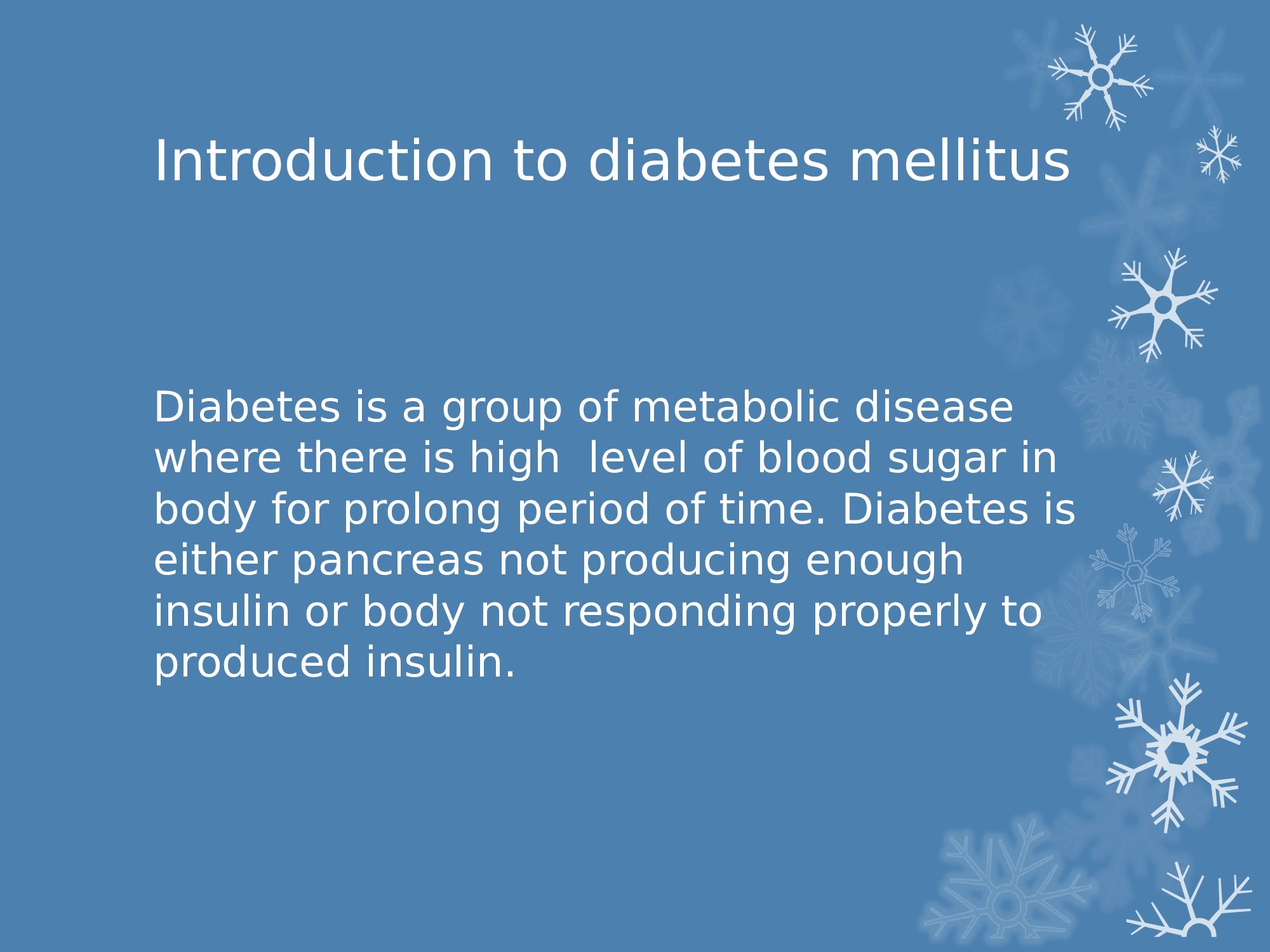 Introduction to diabetes mellitus

Diabetes is a group of metabolic disease where there is high level of blood sugar in body for prolong period of time. Diabetes is either pancreas not producing enough insulin or body not responding properly to produced insulin.